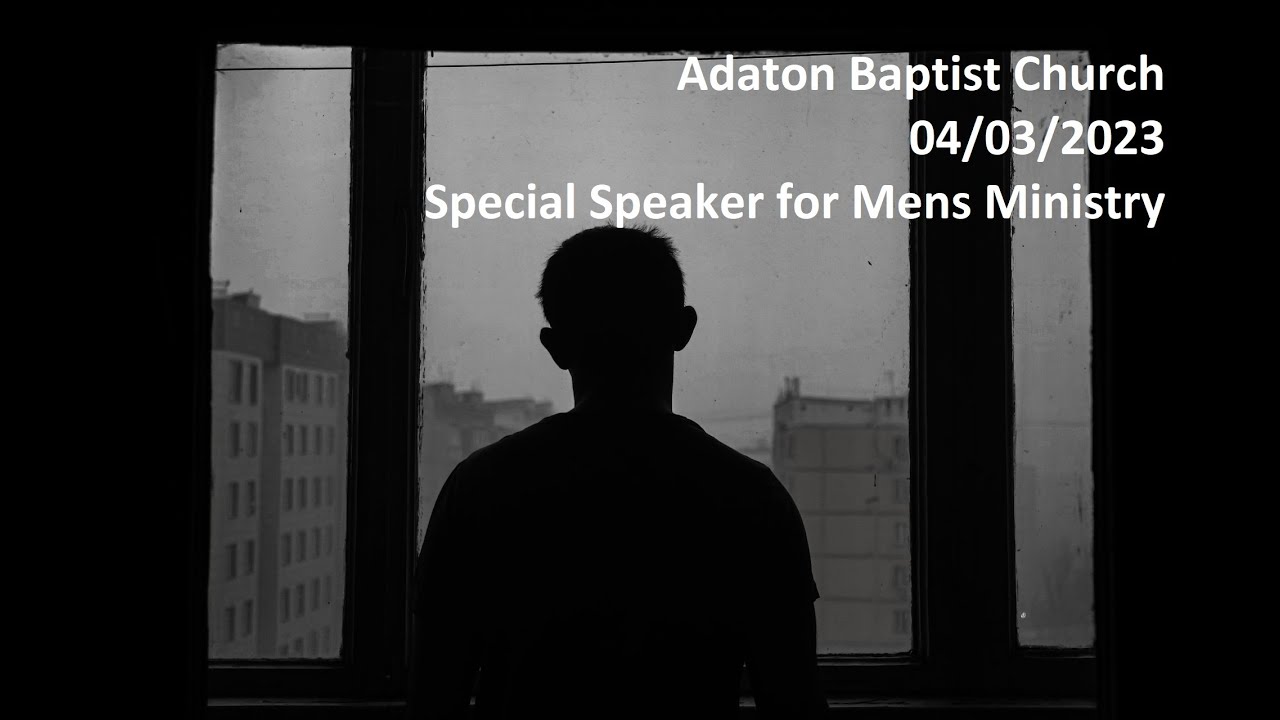 Adaton Baptist Church
04/03/2023
Special Speaker for Mens Ministry